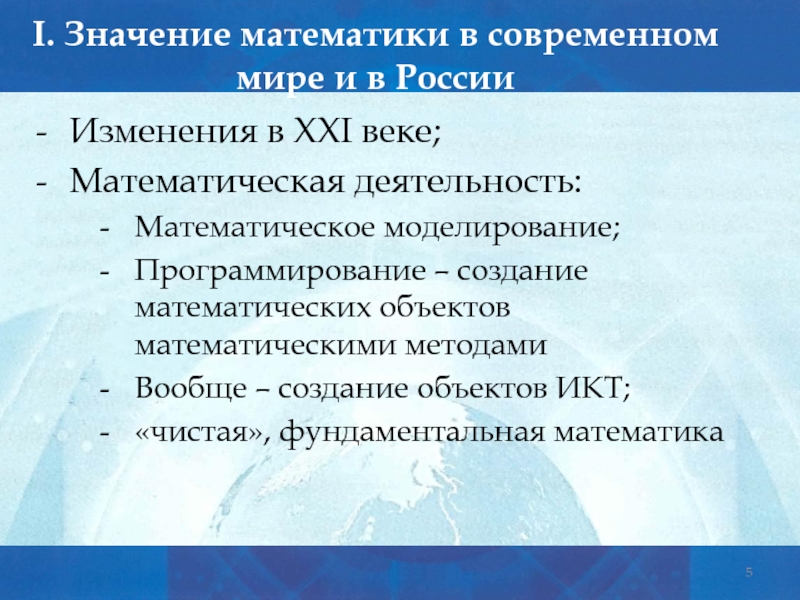 I. Значение математики в современном мире и в России

- Изменения в XXI веке;
- Математическая деятельность:
  - Математическое моделирование;
  - Программирование – создание математических объектов математическими методами
  - Вообще – создание объектов ИКТ;
  - «чистая», фундаментальная математика

5